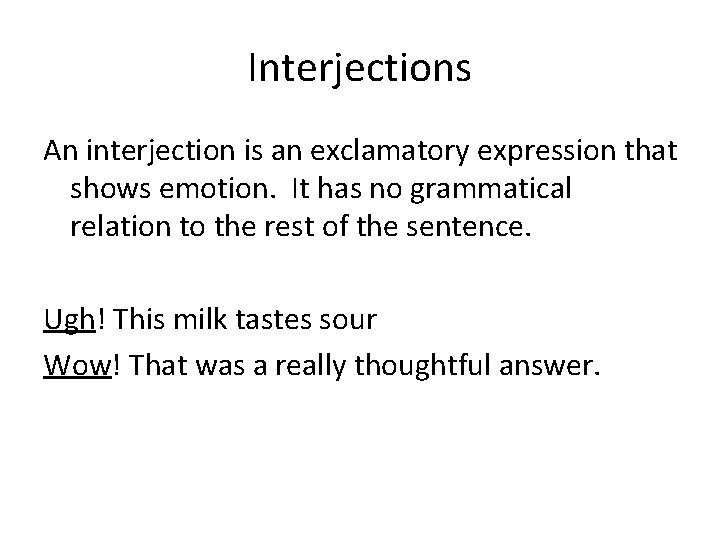 Interjections

An interjection is an exclamatory expression that shows emotion. It has no grammatical relation to the rest of the sentence.

Ugh! This milk tastes sour

Wow! That was a really thoughtful answer.